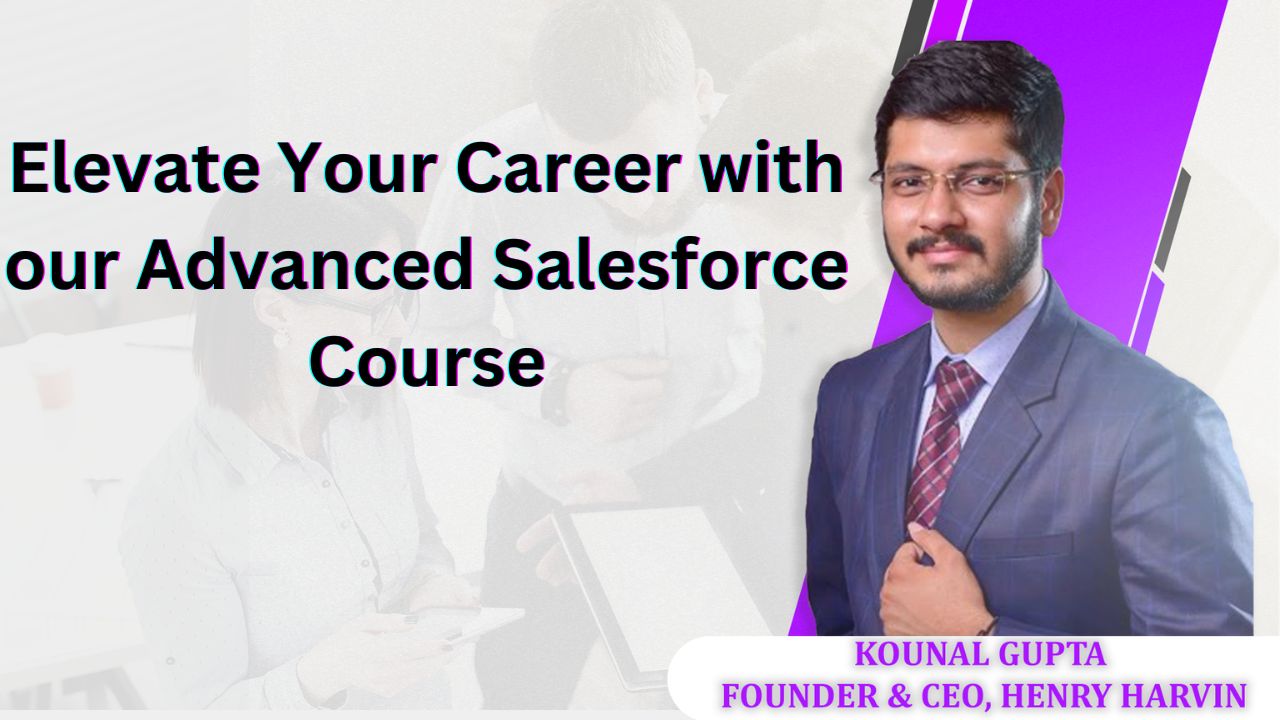 Elevate Your Career with our Advanced Salesforce Course

KOUNAL GUPTA
FOUNDER & CEO, HENRY HARVIN